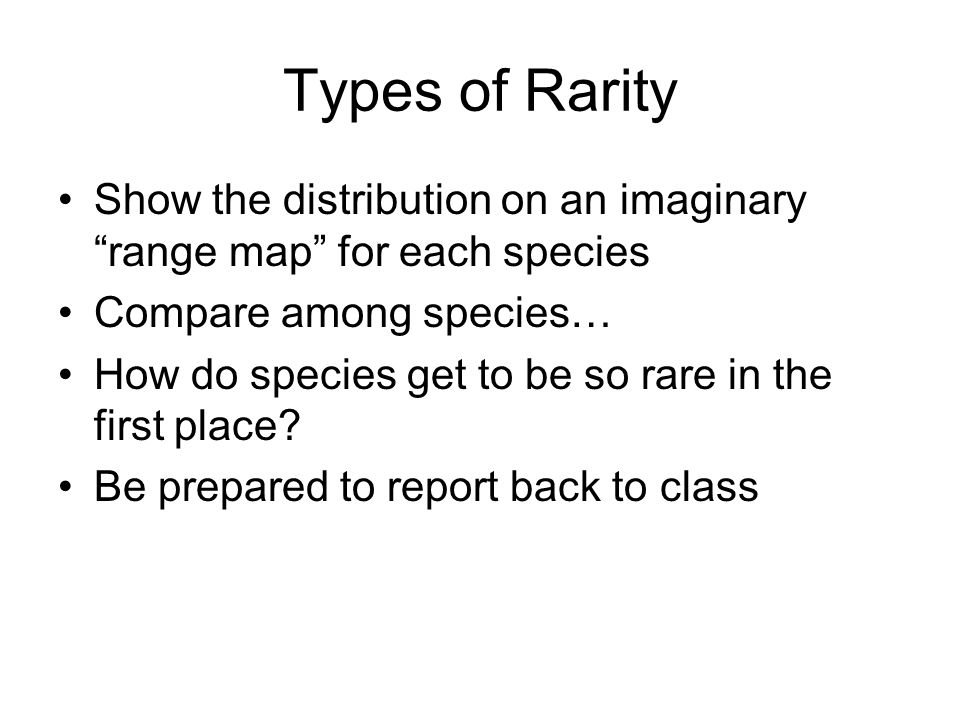 Types of Rarity

• Show the distribution on an imaginary “range map” for each species
• Compare among species…
• How do species get to be so rare in the first place?
• Be prepared to report back to class